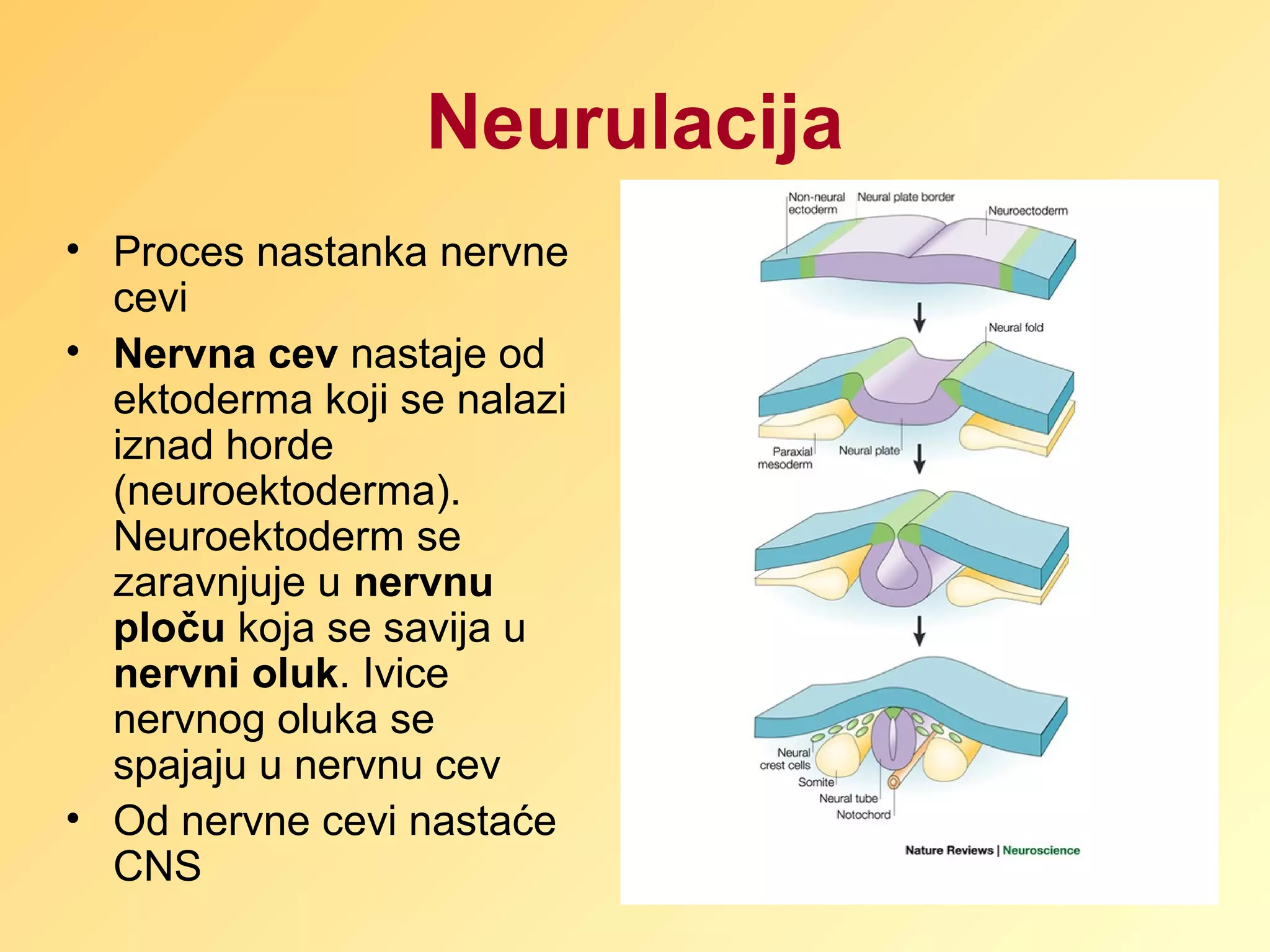 Neurulacija

• Proces nastanka nervne cevi

• Nervna cev nastaje od ektoderma koji se nalazi iznad horde (neuroektoderma). Neuroektoderm se zaravnjuje u nervnu ploču koja se savija u nervni oluk. Ivice nervnog oluka se spajaju u nervnu cev

• Od nervne cevi nastaće CNS

Non-neural ectoderm
Neural plate border
Neuroectoderm
Neural fold
Paraxial mesoderm
Neural plate
Neural crest cells
Somite
Neural tube
Notochord

Nature Reviews | Neuroscience